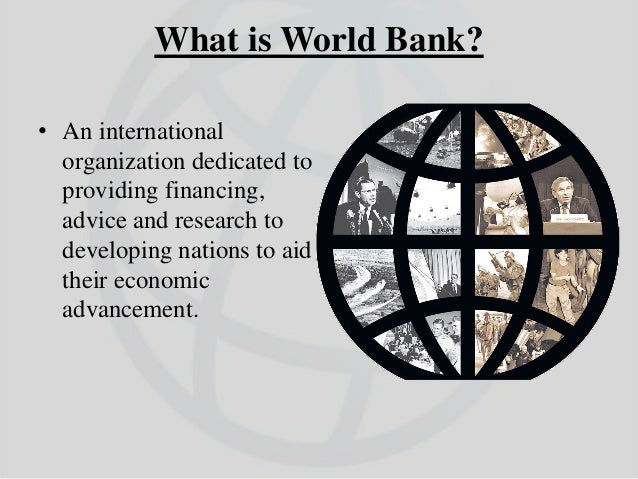 What is World Bank?

• An international organization dedicated to providing financing, advice and research to developing nations to aid their economic advancement.